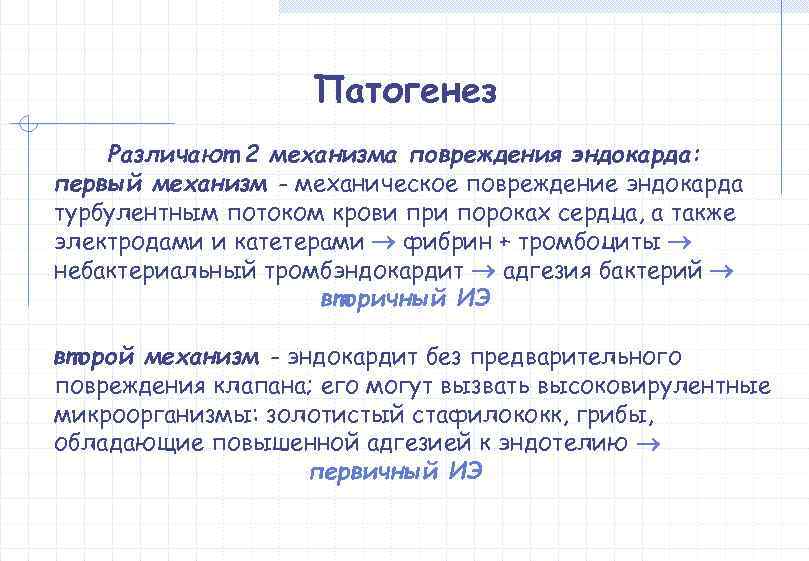 Патогенез

Различают 2 механизма повреждения эндокарда: первый механизм - механическое повреждение эндокарда турбулентным потоком крови при пороках сердца, а также электродами и катетерами → фибрин + тромбоциты → небактериальный тромбэндокардит → адгезия бактерий → вторичный ИЭ

второй механизм - эндокардит без предварительного повреждения клапана; его могут вызвать высоковирулентные микроорганизмы: золотистый стафилококк, грибы, обладающие повышенной адгезией к эндотелию → первичный ИЭ